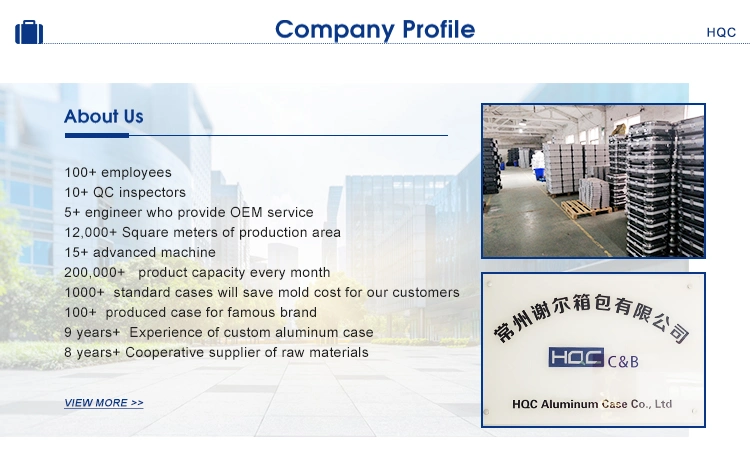 Company Profile

HQC

About Us

100+ employees
10+ QC inspectors
5+ engineer who provide OEM service
12,000+ Square meters of production area
15+ advanced machine
200,000+ product capacity every month
1000+ standard cases will save mold cost for our customers
100+ produced case for famous brand
9 years+ Experience of custom aluminum case
8 years+ Cooperative supplier of raw materials

VIEW MORE >>

常州谢尔箱包有限公司

HQC C&B

HQC Aluminum Case Co., Ltd